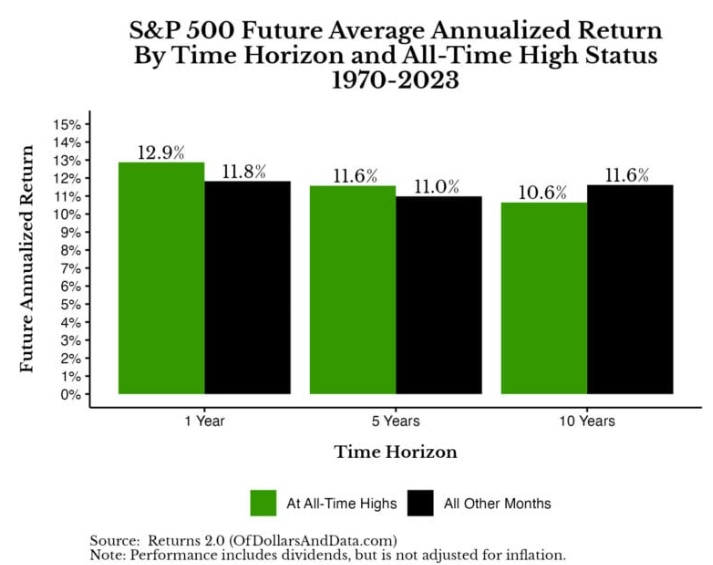 S&P 500 Future Average Annualized Return
By Time Horizon and All-Time High Status
1970-2023

Future Annualized Return

15%
14%
13%
12%
11%
10%
9%
8%
7%
6%
5%
4%
3%
2%
1%
0%

12.9%
11.8%
11.6%
11.0%
10.6%
11.6%

1 Year
5 Years
10 Years

Time Horizon

At All-Time Highs
All Other Months

Source: Returns 2.0 (OfDollarsAndData.com)
Note: Performance includes dividends, but is not adjusted for inflation.